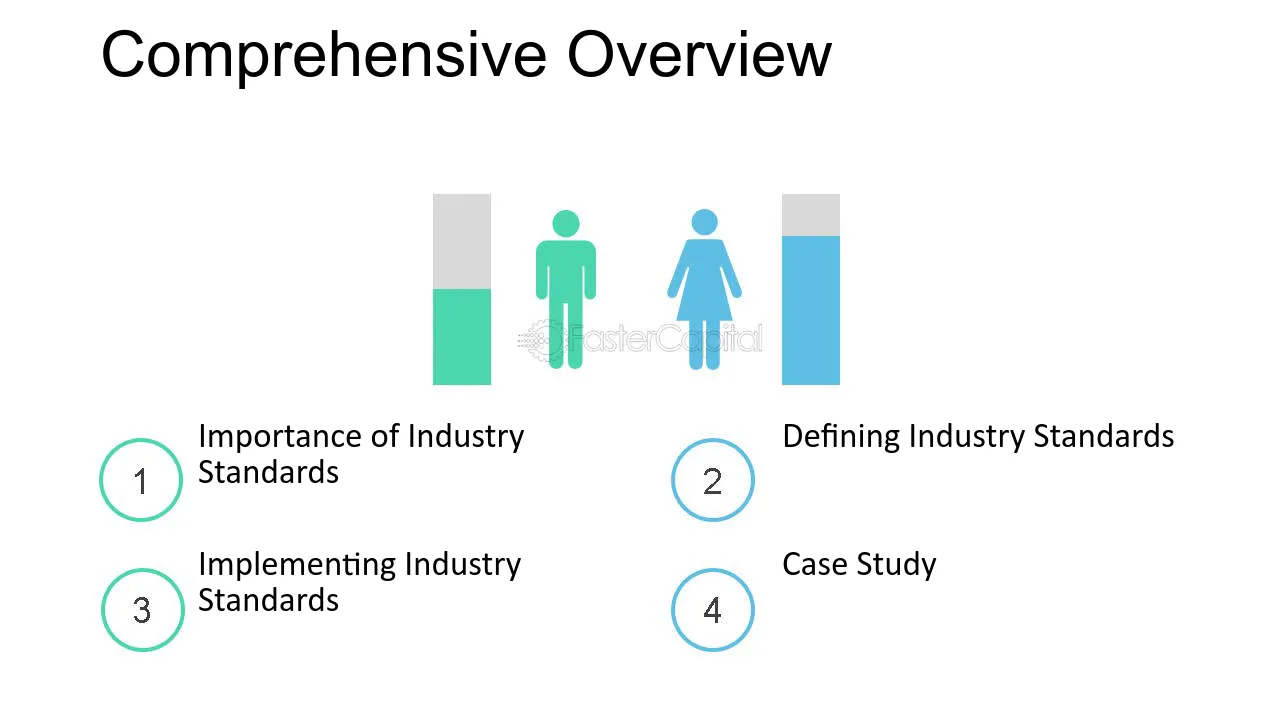 Comprehensive Overview

1
Importance of Industry Standards

2
Defining Industry Standards

3
Implementing Industry Standards

4
Case Study

FasterCapital